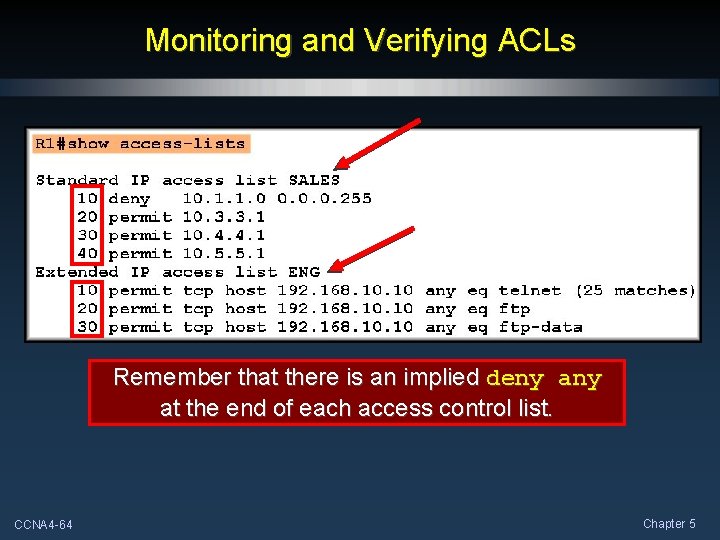 Monitoring and Verifying ACLs

R1#show access-lists

Standard IP access list SALES
10 deny 10.1.1.0 0.0.0.255
20 permit 10.3.3.1
30 permit 10.4.4.1
40 permit 10.5.5.1
Extended IP access list ENG
10 permit tcp host 192.168.10.10 any eq telnet (25 matches)
20 permit tcp host 192.168.10.10 any eq ftp
30 permit tcp host 192.168.10.10 any eq ftp-data

Remember that there is an implied deny any at the end of each access control list.

CCNA4-64

Chapter 5